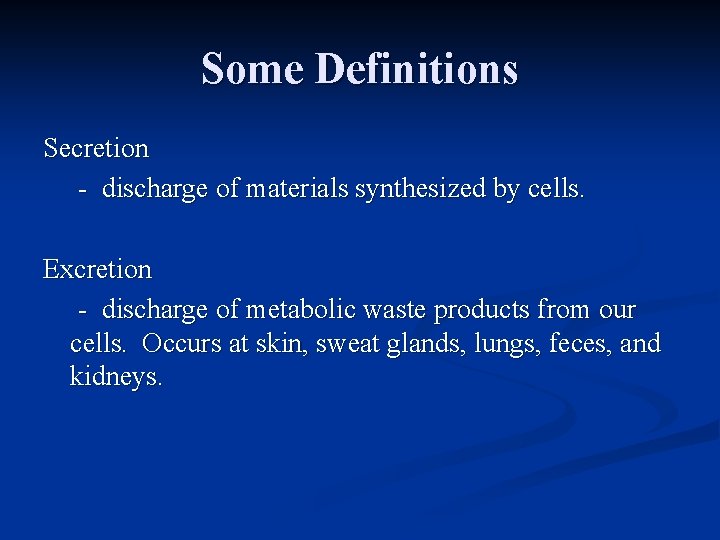 Some Definitions

Secretion
- discharge of materials synthesized by cells.

Excretion
- discharge of metabolic waste products from our cells. Occurs at skin, sweat glands, lungs, feces, and kidneys.